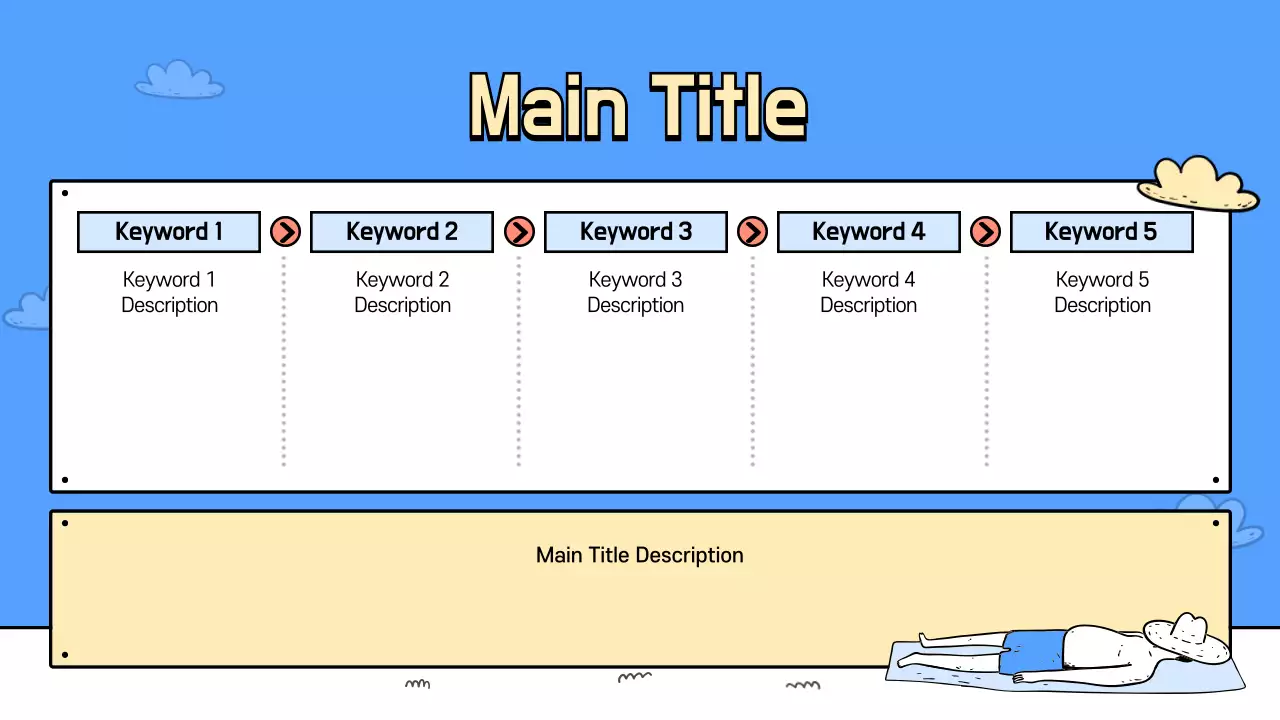 Main Title

Keyword 1
Keyword 1 Description

Keyword 2
Keyword 2 Description

Keyword 3
Keyword 3 Description

Keyword 4
Keyword 4 Description

Keyword 5
Keyword 5 Description

Main Title Description